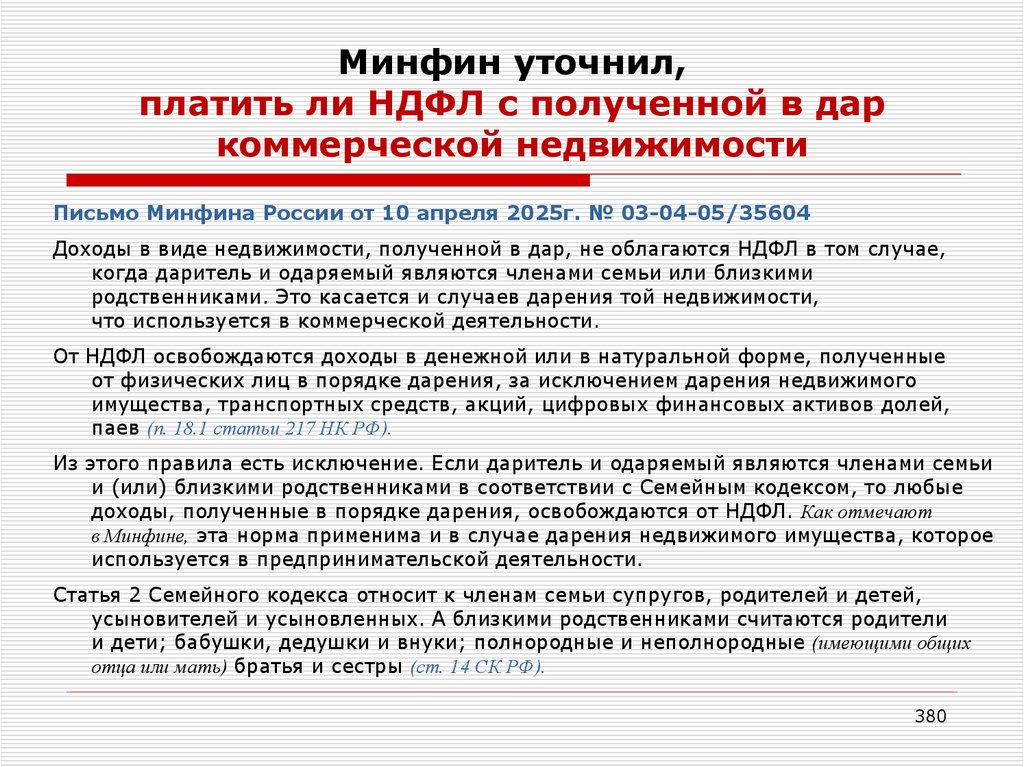 Минфин уточнил, платить ли НДФЛ с полученной в дар коммерческой недвижимости

Письмо Минфина России от 10 апреля 2025г. № 03-04-05/35604

Доходы в виде недвижимости, полученной в дар, не облагаются НДФЛ в том случае, когда даритель и одаряемый являются членами семьи или близкими родственниками. Это касается и случаев дарения той недвижимости, что используется в коммерческой деятельности.

От НДФЛ освобождаются доходы в денежной или в натуральной форме, полученные от физических лиц в порядке дарения, за исключением дарения недвижимого имущества, транспортных средств, акций, цифровых финансовых активов долей, паев (п. 18.1 статьи 217 НК РФ).

Из этого правила есть исключение. Если даритель и одаряемый являются членами семьи и (или) близкими родственниками в соответствии с Семейным кодексом, то любые доходы, полученные в порядке дарения, освобождаются от НДФЛ. Как отмечают в Минфине, эта норма применима и в случае дарения недвижимого имущества, которое используется в предпринимательской деятельности.

Статья 2 Семейного кодекса относит к членам семьи супругов, родителей и детей, усыновителей и усыновленных. А близкими родственниками считаются родители и дети; бабушки, дедушки и внуки; полнородные и неполнородные (имеющими общих отца или мать) братья и сестры (ст. 14 СК РФ).

380